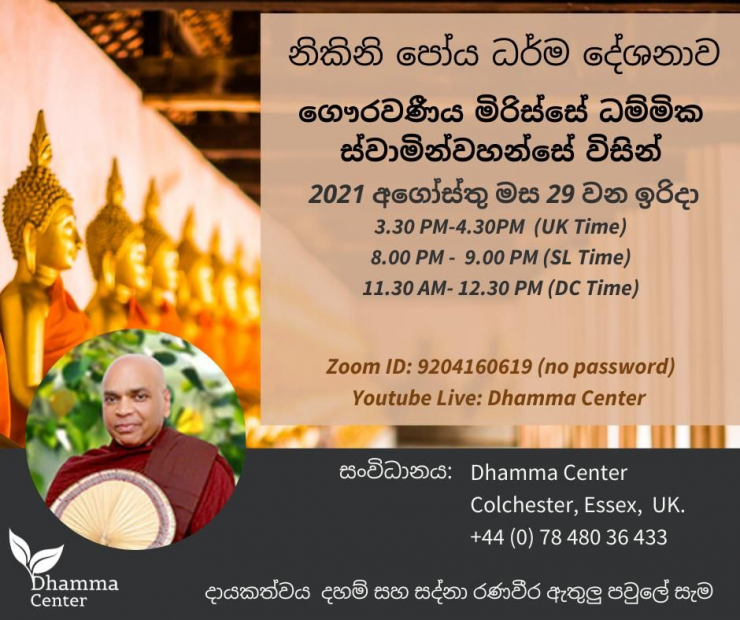 නිකිනි පෝය ධර්ම දේශනාව

ගෞරවණීය මිරිස්සේ ධම්මික ස්වාමින්වහන්සේ විසින්

2021 අගෝස්තු මස 29 වන ඉරිදා

3.30 PM-4.30PM (UK Time)

8.00 PM - 9.00 PM (SL Time)

11.30 AM- 12.30 PM (DC Time)

Zoom ID: 9204160619 (no password)

Youtube Live: Dhamma Center

සංවිධානය: Dhamma Center
Colchester, Essex, UK.
+44 (0) 78 480 36 433

Dhamma Center

දායකත්වය දහම් සහ සද්නා රණවීර ඇතුලු පවුලේ සැම